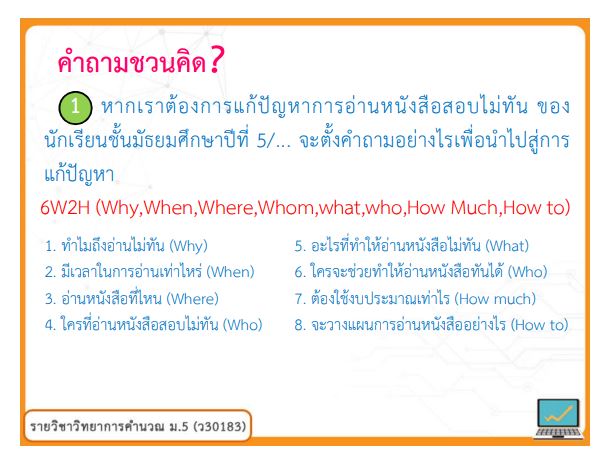 คำถามชวนคิด?

1 หากเราต้องการแก้ปัญหาการอ่านหนังสือสอบไม่ทัน ของนักเรียนชั้นมัธยมศึกษาปีที่ 5/... จะตั้งคำถามอย่างไรเพื่อนำไปสู่การแก้ปัญหา

6W2H (Why,When,Where,Whom,what,who,How Much,How to)

1. ทำไมถึงอ่านไม่ทัน (Why)
2. มีเวลาในการอ่านเท่าไหร่ (When)
3. อ่านหนังสือที่ไหน (Where)
4. ใครที่อ่านหนังสือสอบไม่ทัน (Who)

5. อะไรที่ทำให้อ่านหนังสือไม่ทัน (What)
6. ใครจะช่วยทำให้อ่านหนังสือทันได้ (Who)
7. ต้องใช้งบประมาณเท่าไร (How much)
8. จะวางแผนการอ่านหนังสืออย่างไร (How to)

รายวิชาวิทยาการคำนวณ ม.5 (ว30183)